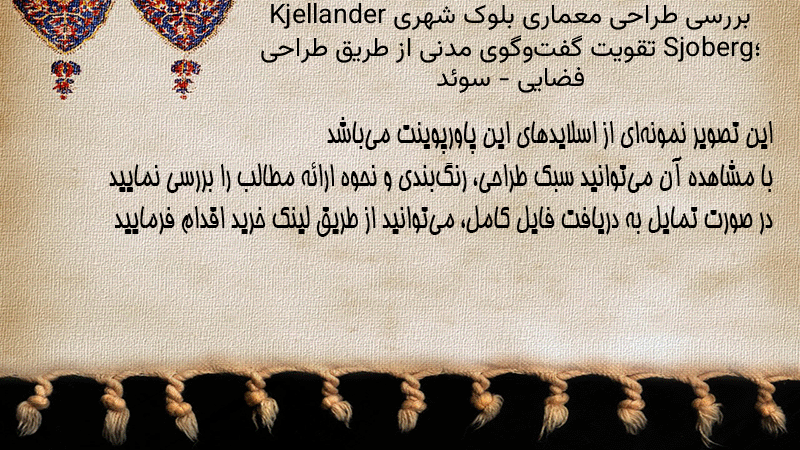 بررسی طراحی معماری بلوک شهری Kjellander Sjoberg؛ تقویت گفت‌وگوی مدنی از طریق طراحی فضایی - سوئد

این تصویر نمونه‌ای از اسلایدهای این پاورپوینت می‌باشد
با مشاهده آن می‌توانید سبک طراحی، رنگ‌بندی و نحوه ارائه مطالب را بررسی نمایید
در صورت تمایل به دریافت فایل کامل، می‌توانید از طریق لینک خرید اقدام فرمایید